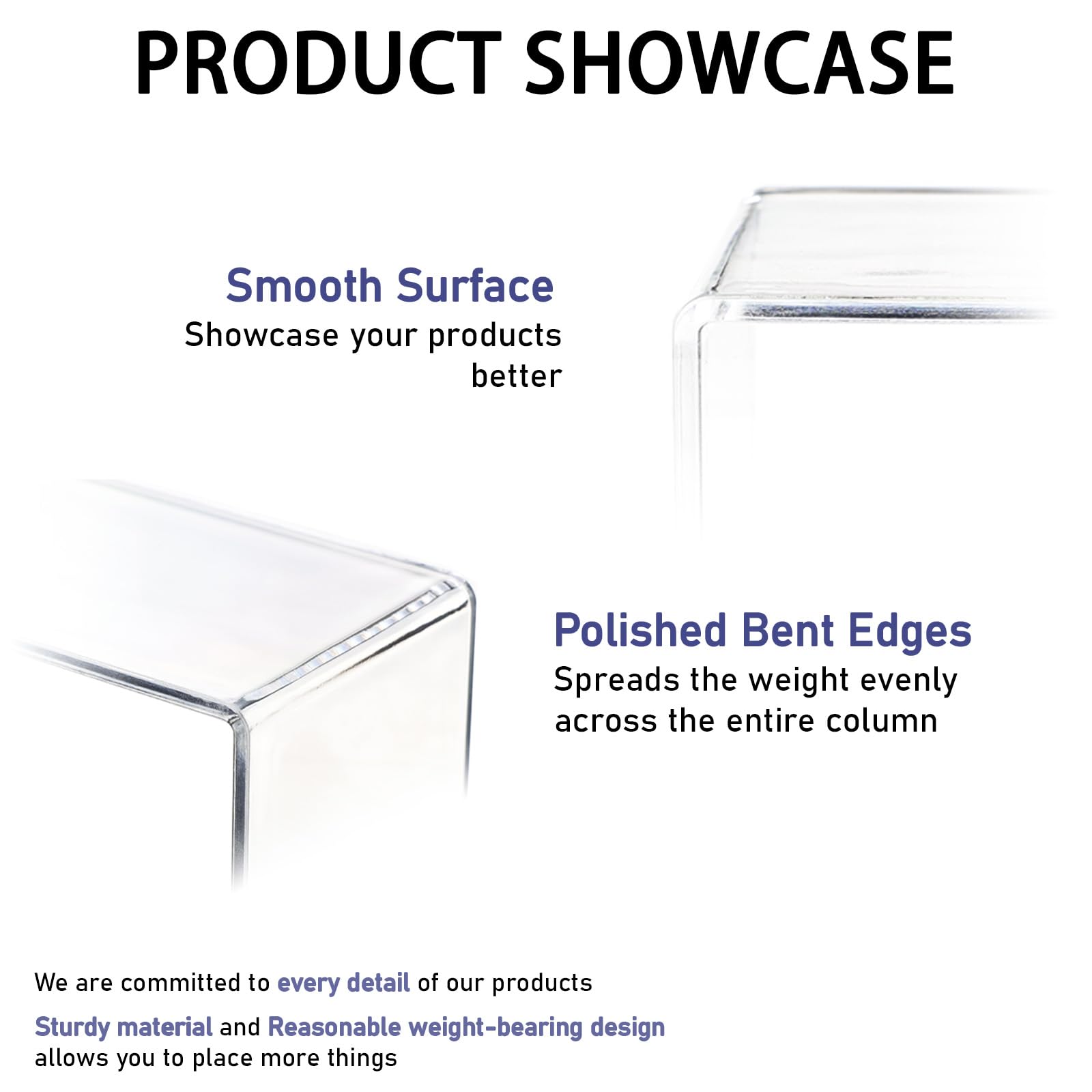 PRODUCT SHOWCASE

Smooth Surface
Showcase your products better

Polished Bent Edges
Spreads the weight evenly across the entire column

We are committed to every detail of our products

Sturdy material and Reasonable weight-bearing design allows you to place more things